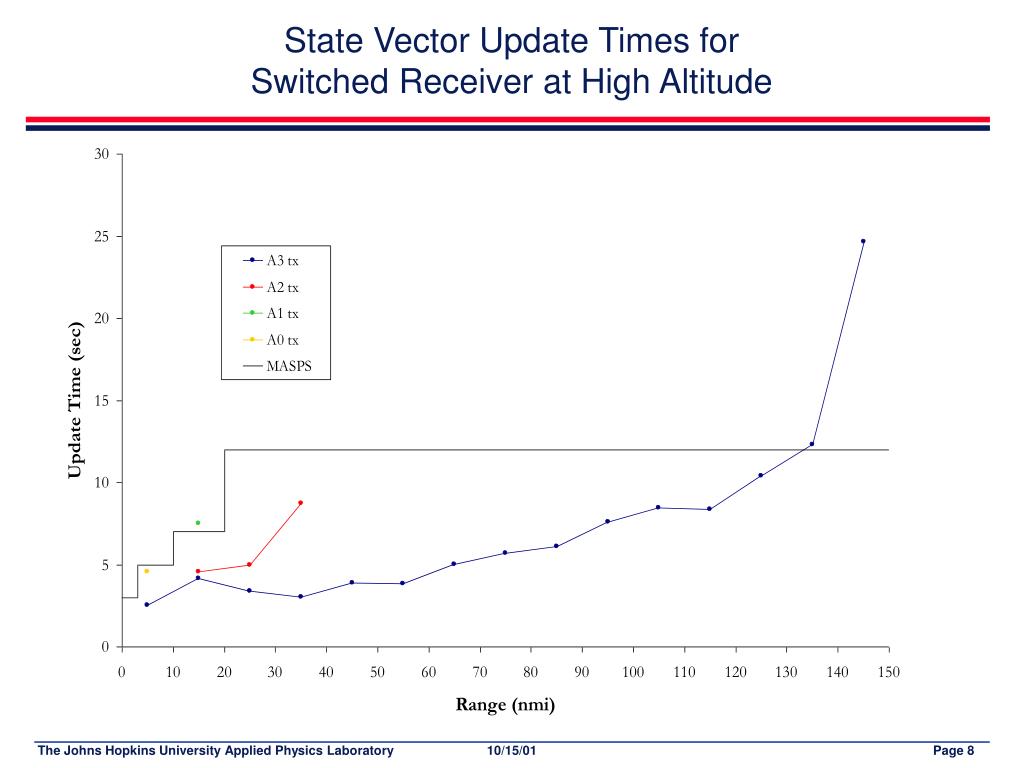 State Vector Update Times for
Switched Receiver at High Altitude

30
25
20
15
10
5
0

Update Time (sec)

A3 tx
A2 tx
A1 tx
A0 tx
MASPS

0 10 20 30 40 50 60 70 80 90 100 110 120 130 140 150

Range (nmi)

The Johns Hopkins University Applied Physics Laboratory 10/15/01 Page 8